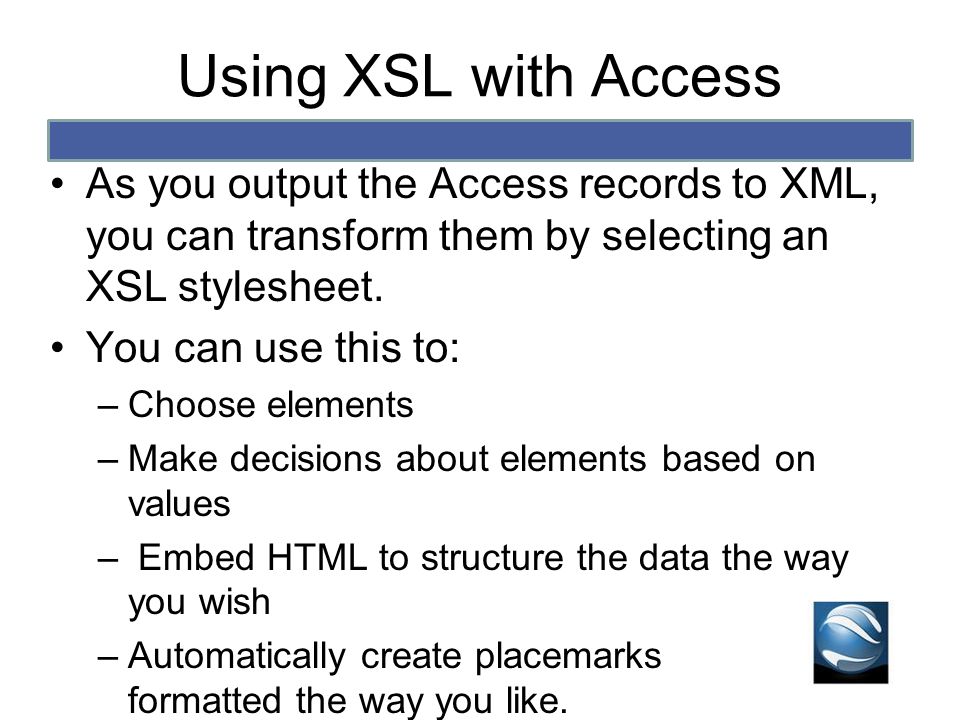 Using XSL with Access

• As you output the Access records to XML, you can transform them by selecting an XSL stylesheet.

• You can use this to:

– Choose elements

– Make decisions about elements based on values

– Embed HTML to structure the data the way you wish

– Automatically create placemarks formatted the way you like.